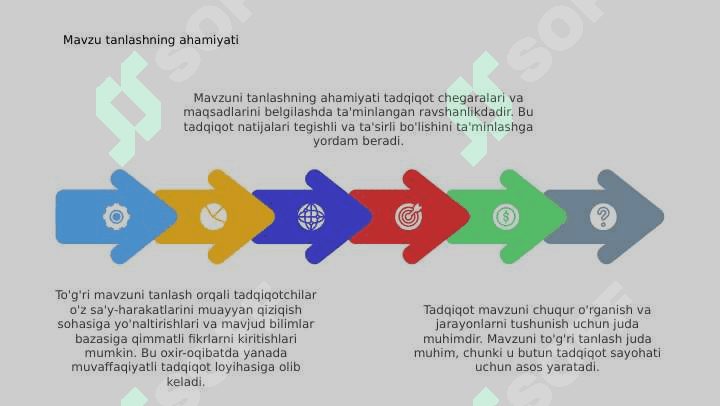 Mavzu tanlashning ahamiyati

Mavzuni tanlashning ahamiyati tadqiqot chegaralari va maqsadlarini belgilashda ta'minlangan ravshanlikdadir. Bu tadqiqot natijalari tegishli va ta'sirli bo'lishini ta'minlashga yordam beradi.

To'g'ri mavzuni tanlash orqali tadqiqotchilar o'z sa'y-harakatlarini muayyan qiziqish sohasiga yo'naltirishlari va mavjud bilimlar bazasiga qimmatli fikrlarni kiritishlari mumkin. Bu oxir-oqibatda yanada muvaffaqiyatli tadqiqot loyihasiga olib keladi.

Tadqiqot mavzuni chuqur o'rganish va jarayonlarni tushunish uchun juda muhimdir. Mavzuni to'g'ri tanlash juda muhim, chunki u butun tadqiqot sayohati uchun asos yaratadi.